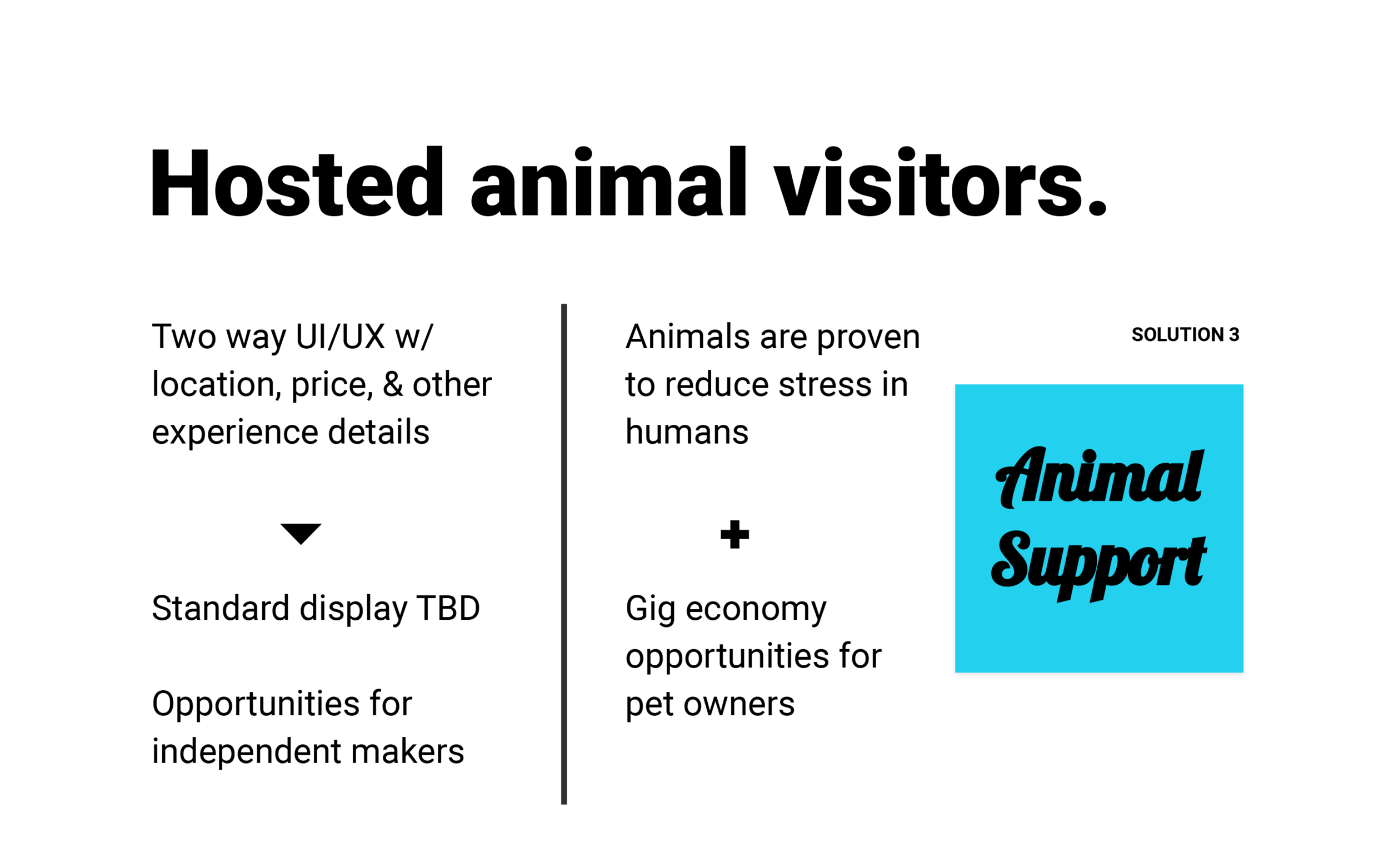 Hosted animal visitors.

Two way UI/UX w/ location, price, & other experience details

Standard display TBD

Opportunities for independent makers

Animals are proven to reduce stress in humans

+

Gig economy opportunities for pet owners

SOLUTION 3

Animal Support